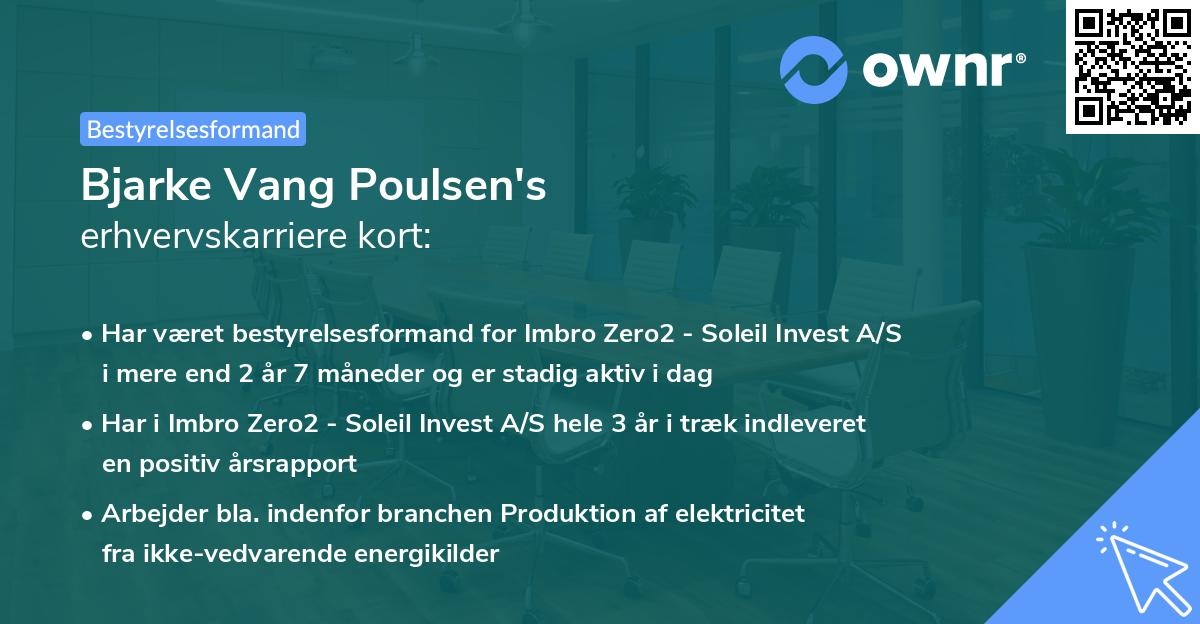 ownr®

Bestyrelsesformand

Bjarke Vang Poulsen's
erhvervskarriere kort:

• Har været bestyrelsesformand for Imbro Zero2 - Soleil Invest A/S i mere end 2 år 7 måneder og er stadig aktiv i dag
• Har i Imbro Zero2 - Soleil Invest A/S hele 3 år i træk indleveret en positiv årsrapport
• Arbejder bla. indenfor branchen Produktion af elektricitet fra ikke-vedvarende energikilder